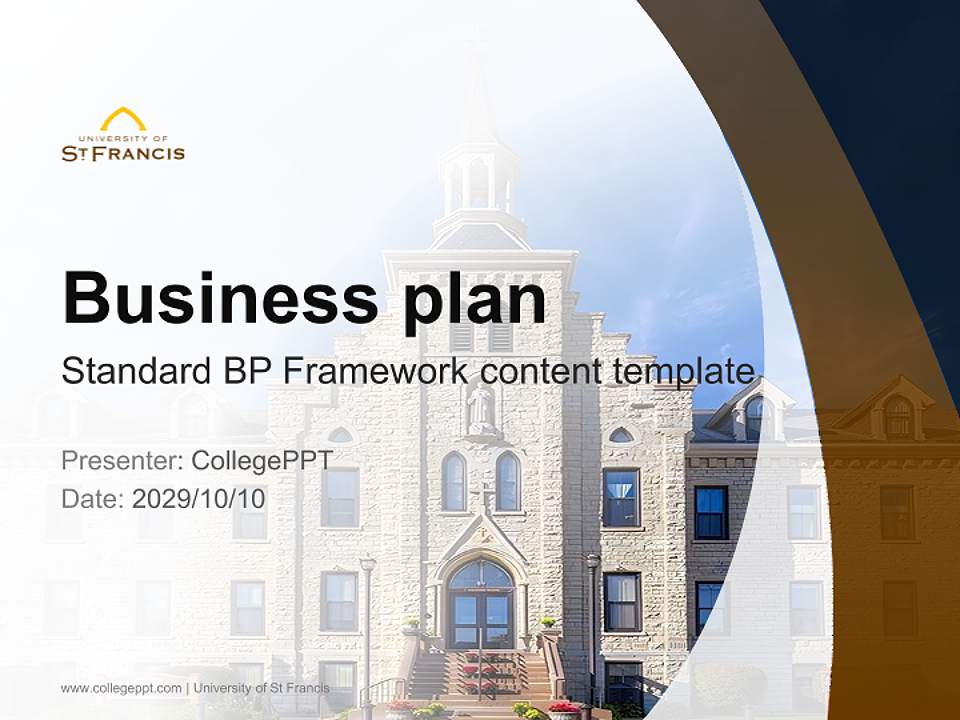 UNIVERSITY OF
ST FRANCIS

Business plan

Standard BP Framework content template

Presenter: CollegePPT

Date: 2029/10/10

www.collegeppt.com | University of St Francis